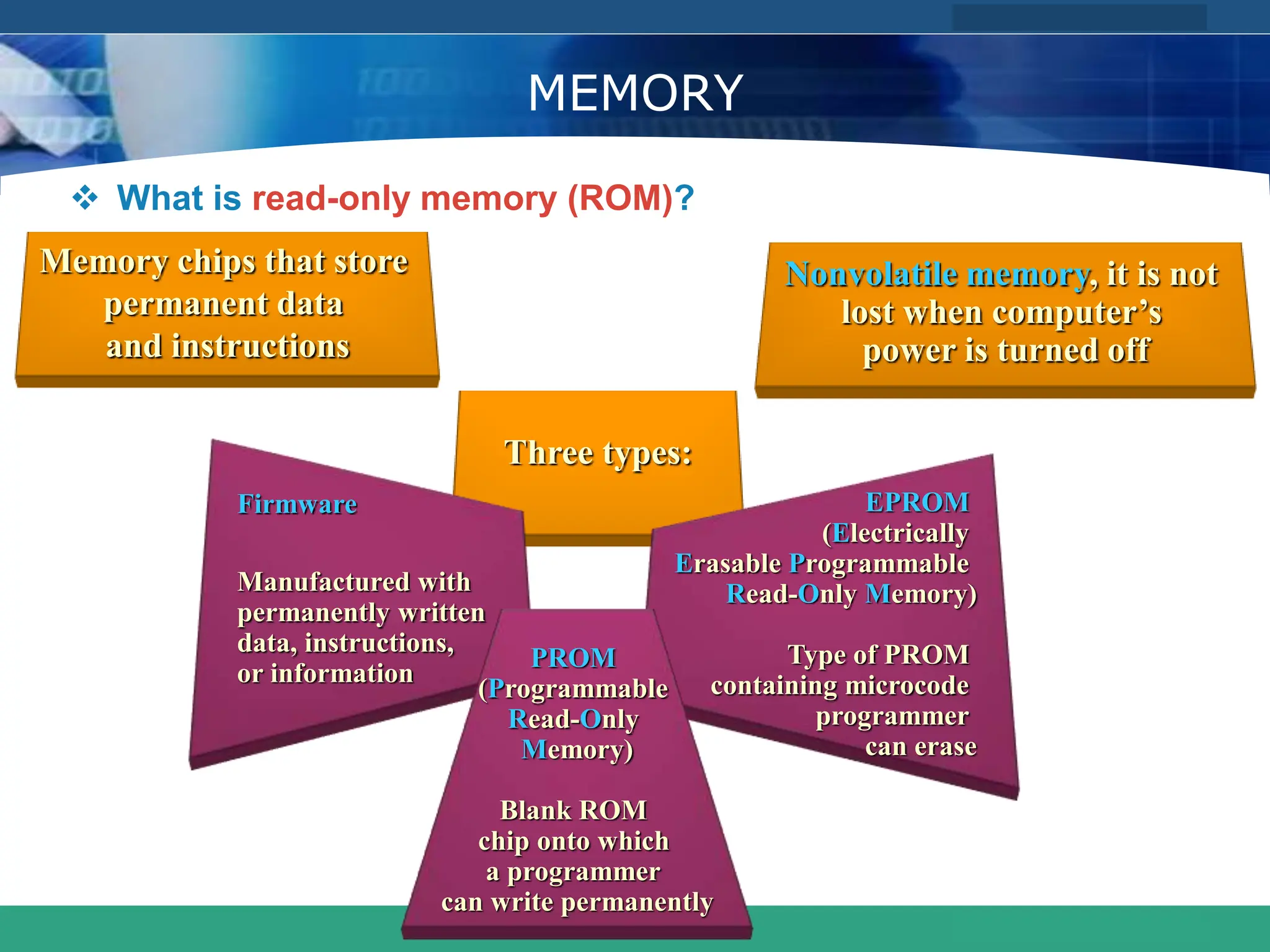 MEMORY

❖ What is read-only memory (ROM)?

Memory chips that store permanent data and instructions

Nonvolatile memory, it is not lost when computer's power is turned off

Three types:

Firmware

Manufactured with permanently written data, instructions, or information

PROM (Programmable Read-Only Memory)

Blank ROM chip onto which a programmer can write permanently

EPROM (Electrically Erasable Programmable Read-Only Memory)

Type of PROM containing microcode programmer can erase